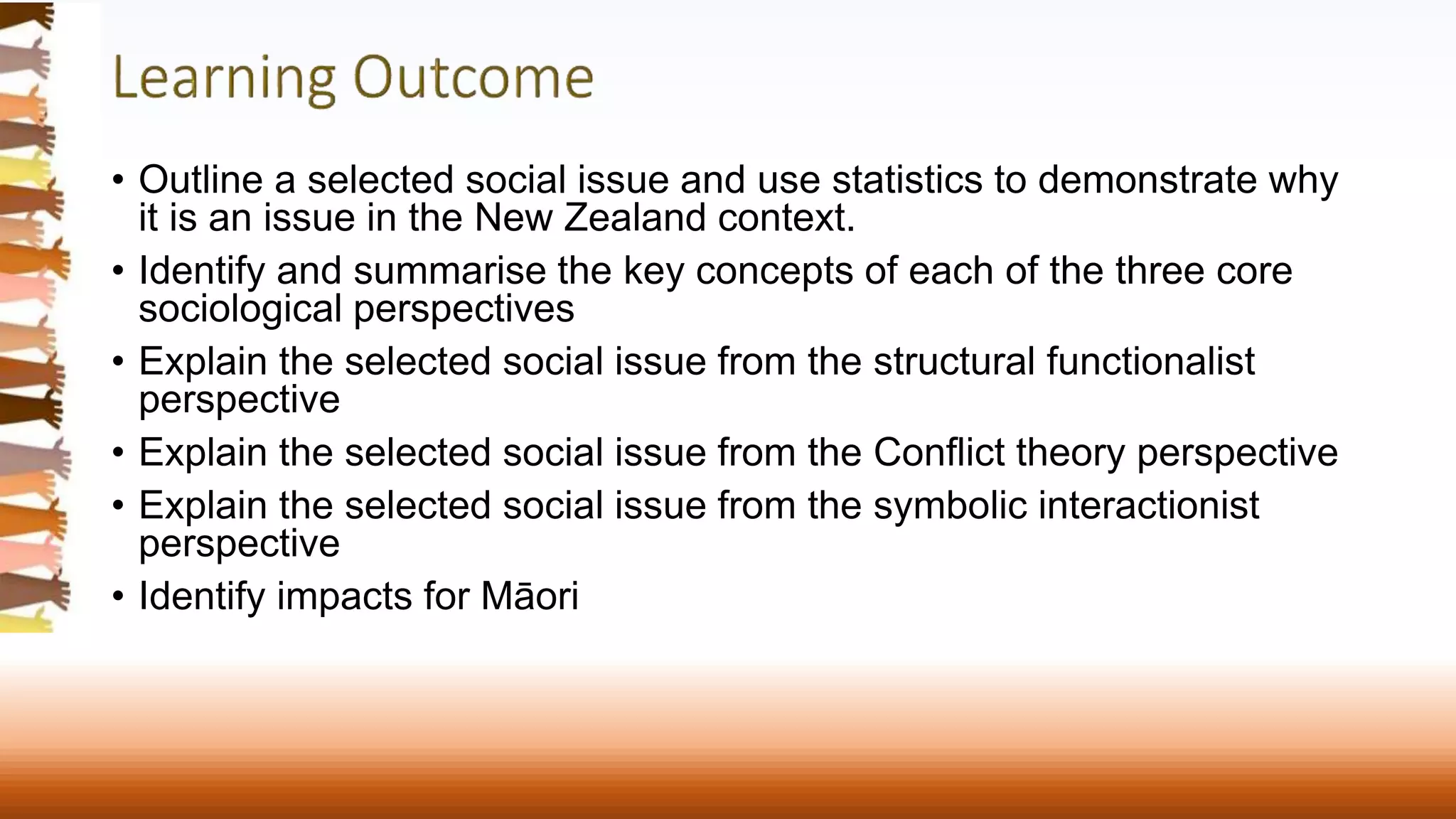 Learning Outcome

• Outline a selected social issue and use statistics to demonstrate why it is an issue in the New Zealand context.
• Identify and summarise the key concepts of each of the three core sociological perspectives
• Explain the selected social issue from the structural functionalist perspective
• Explain the selected social issue from the Conflict theory perspective
• Explain the selected social issue from the symbolic interactionist perspective
• Identify impacts for Māori